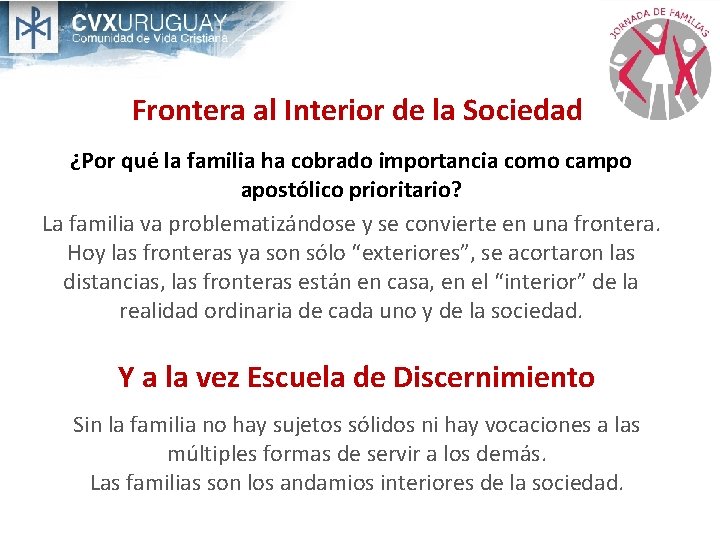 CVXURUGUAY
Comunidad de Vida Cristiana

JORNADA DE FAMILIAS

Frontera al Interior de la Sociedad

¿Por qué la familia ha cobrado importancia como campo apostólico prioritario?

La familia va problematizándose y se convierte en una frontera. Hoy las fronteras ya son sólo “exteriores”, se acortaron las distancias, las fronteras están en casa, en el “interior” de la realidad ordinaria de cada uno y de la sociedad.

Y a la vez Escuela de Discernimiento

Sin la familia no hay sujetos sólidos ni hay vocaciones a las múltiples formas de servir a los demás.
Las familias son los andamios interiores de la sociedad.